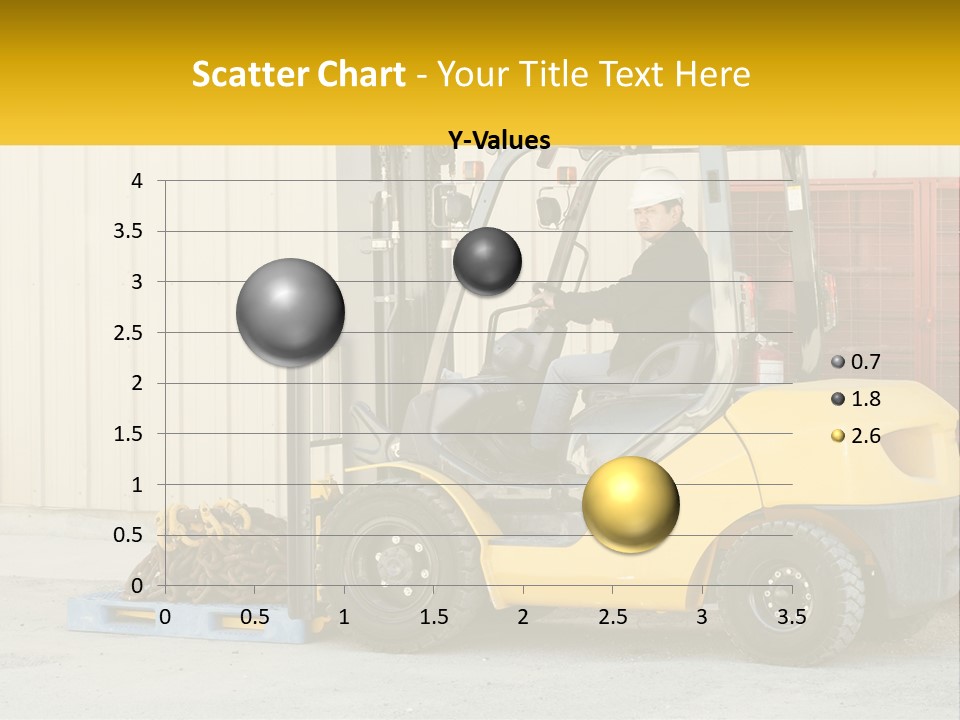 Scatter Chart - Your Title Text Here

Y-Values

4
3.5
3
2.5
2
1.5
1
0.5
0

0 0.5 1 1.5 2 2.5 3 3.5

0.7
1.8
2.6